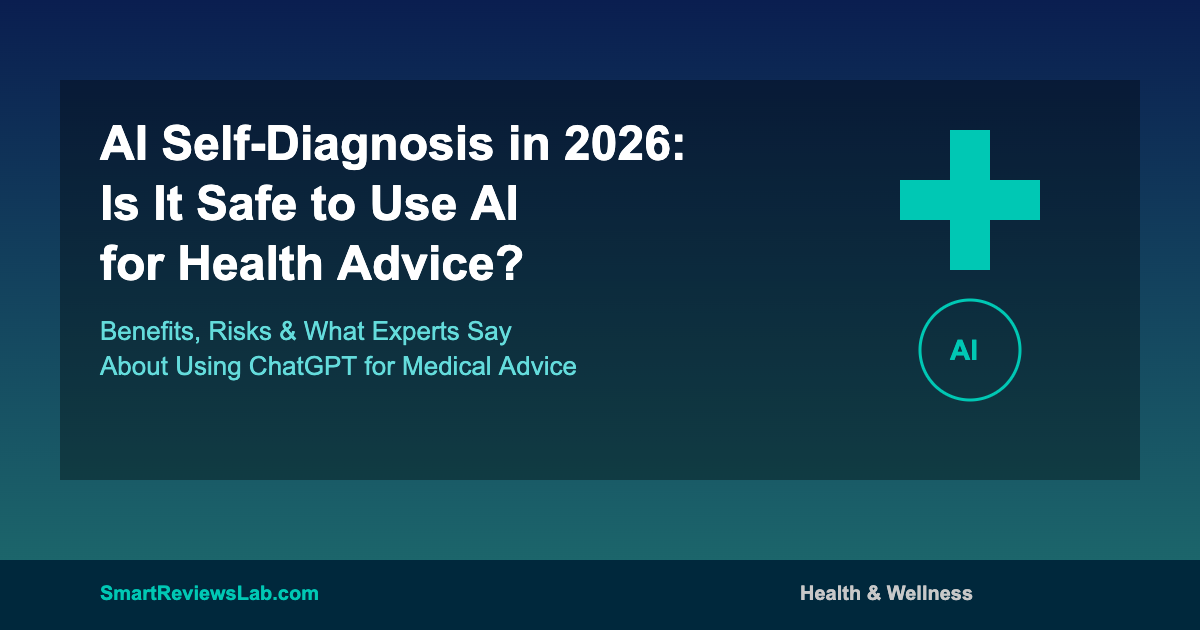 AI Self-Diagnosis in 2026: Is It Safe to Use AI for Health Advice?

Benefits, Risks & What Experts Say About Using ChatGPT for Medical Advice

AI

SmartReviewsLab.com

Health & Wellness